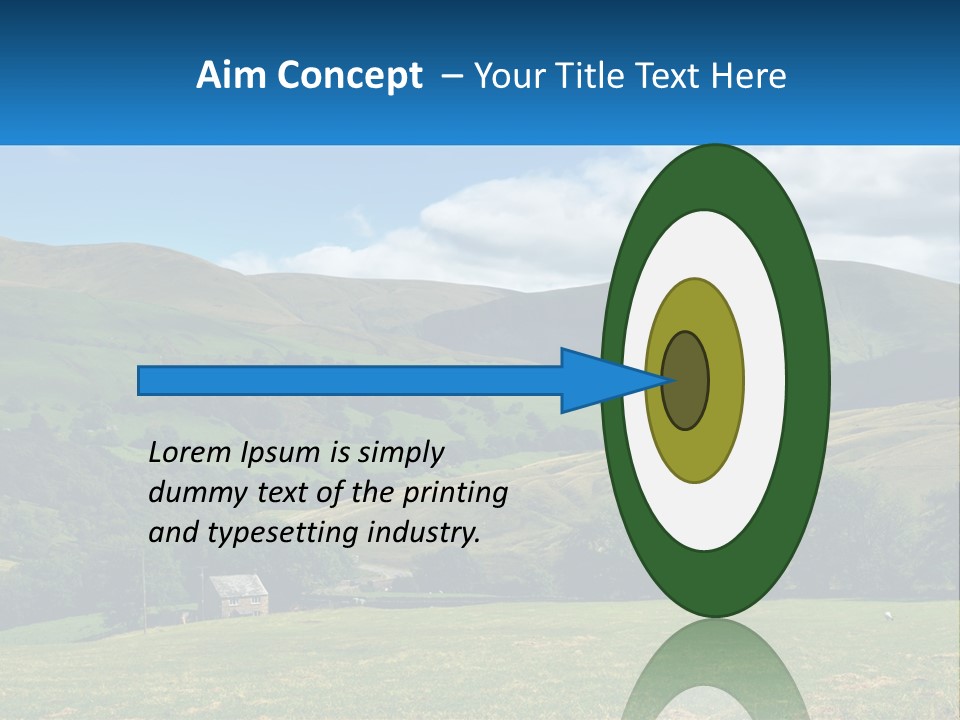 Aim Concept – Your Title Text Here

Lorem Ipsum is simply dummy text of the printing and typesetting industry.